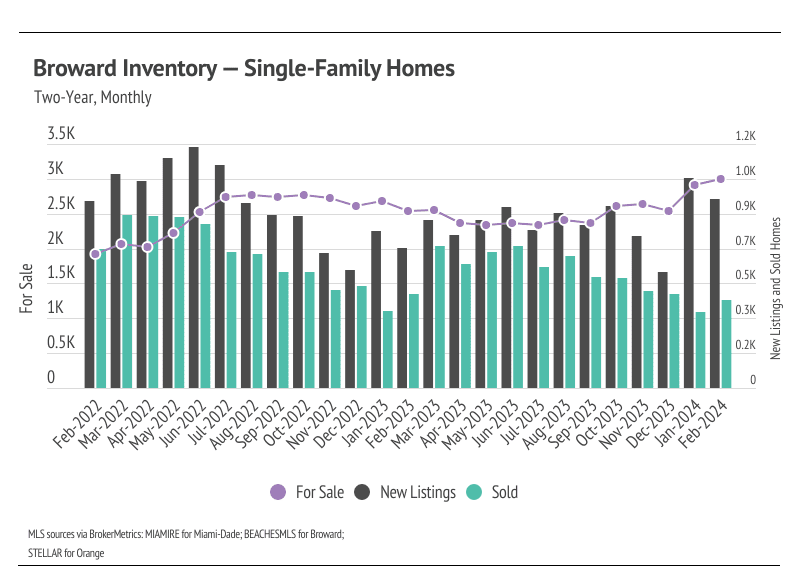 Broward Inventory — Single-Family Homes

Two-Year, Monthly

For Sale

3.5K
3K
2.5K
2K
1.5K
1K
0.5K
0

1.2K
1.0K
0.9K
0.7K
0.5K
0.3K
0.2K
0

New Listings and Sold Homes

Feb-2022
Mar-2022
Apr-2022
May-2022
Jun-2022
Jul-2022
Aug-2022
Sep-2022
Oct-2022
Nov-2022
Dec-2022
Jan-2023
Feb-2023
Mar-2023
Apr-2023
May-2023
Jun-2023
Jul-2023
Aug-2023
Sep-2023
Oct-2023
Nov-2023
Dec-2023
Jan-2024
Feb-2024

For Sale New Listings Sold

MLS sources via BrokerMetrics: MIAMIRE for Miami-Dade; BEACHESMLS for Broward; STELLAR for Orange